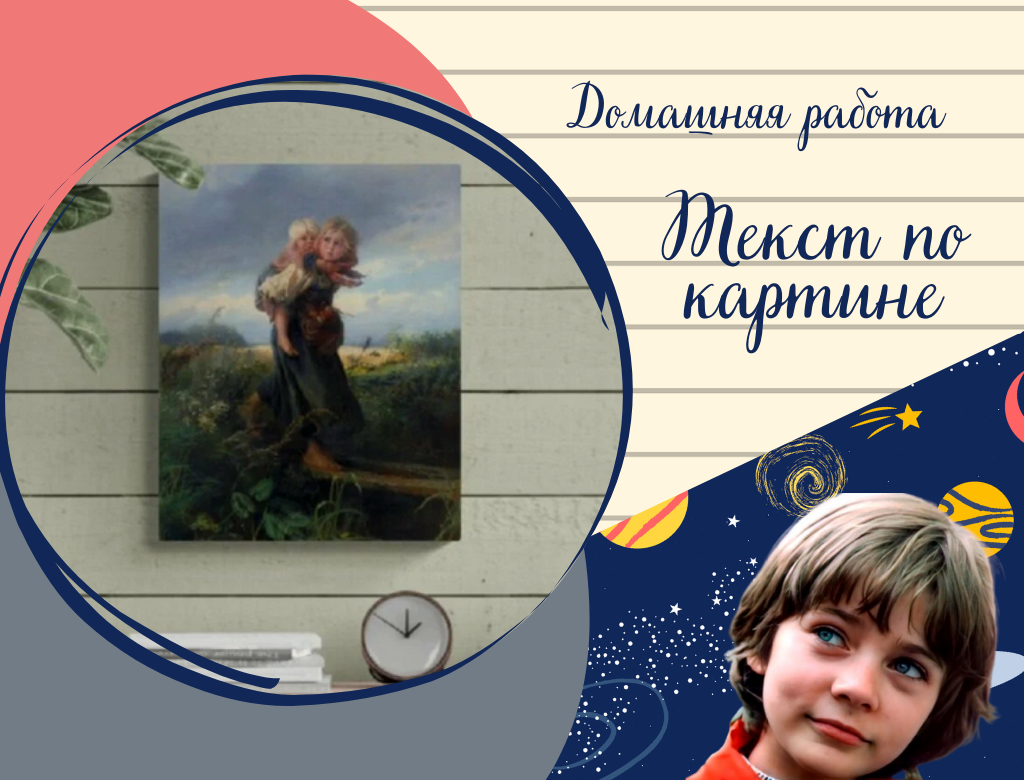 Домашняя работа

Текст по картине